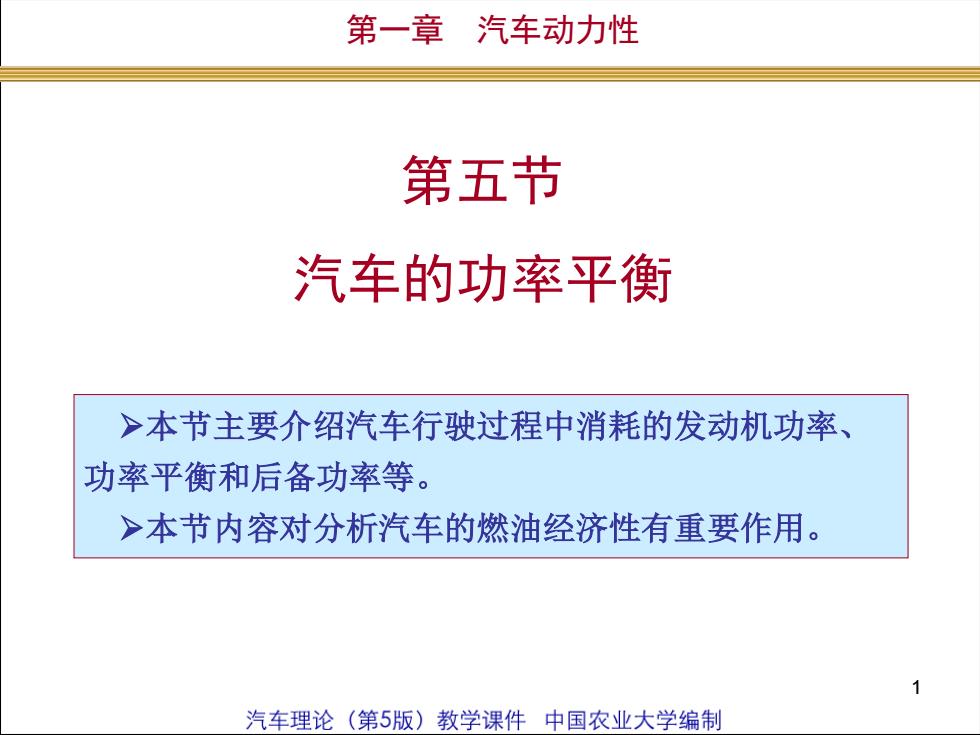 第一章　汽车动力性

第五节
汽车的功率平衡

➢本节主要介绍汽车行驶过程中消耗的发动机功率、功率平衡和后备功率等。

➢本节内容对分析汽车的燃油经济性有重要作用。

1

汽车理论（第5版）教学课件　中国农业大学编制